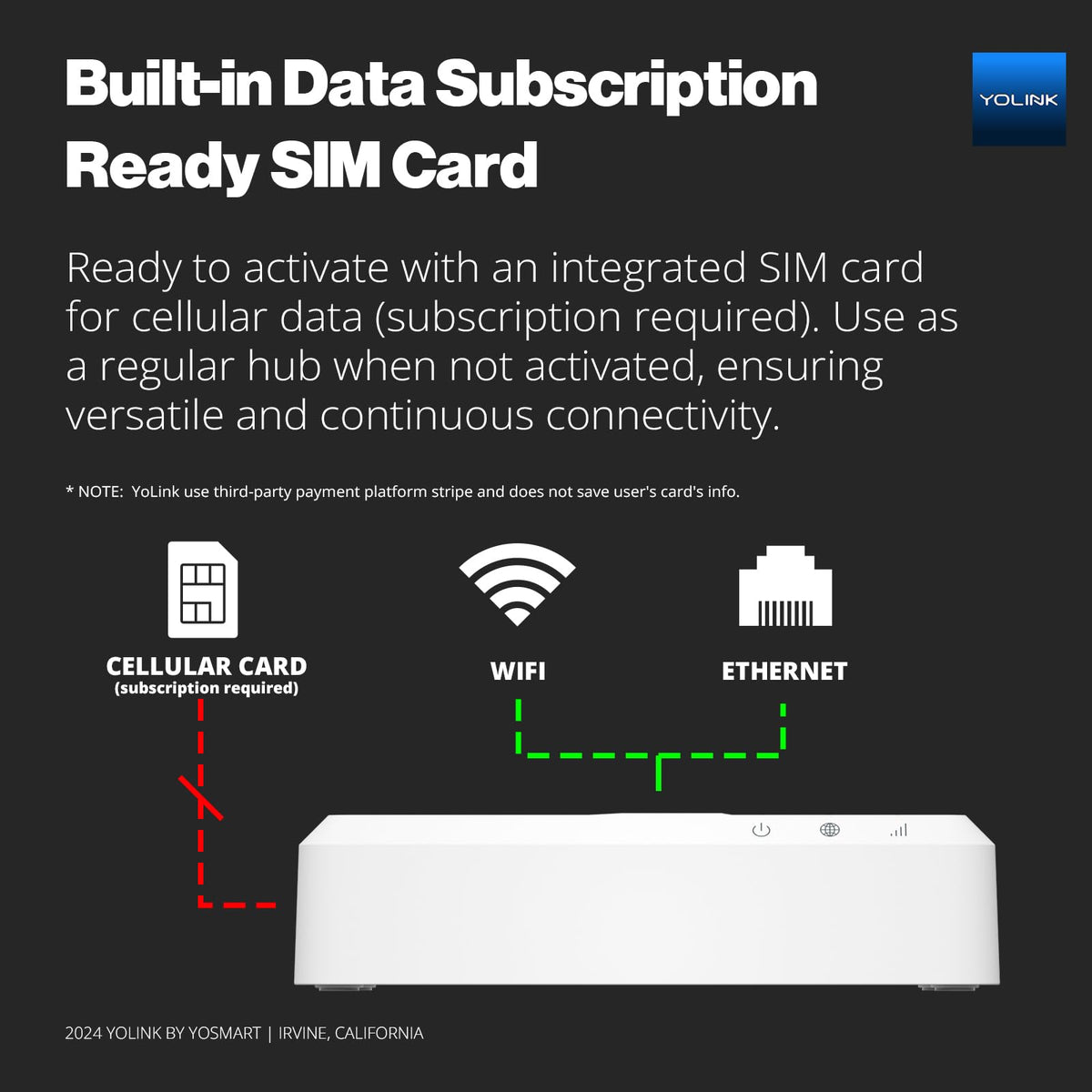 Built-in Data Subscription Ready SIM Card

YOLINK

Ready to activate with an integrated SIM card for cellular data (subscription required). Use as a regular hub when not activated, ensuring versatile and continuous connectivity.

* NOTE: YoLink use third-party payment platform stripe and does not save user's card's info.

CELLULAR CARD
(subscription required)

WIFI

ETHERNET

2024 YOLINK BY YOSMART | IRVINE, CALIFORNIA